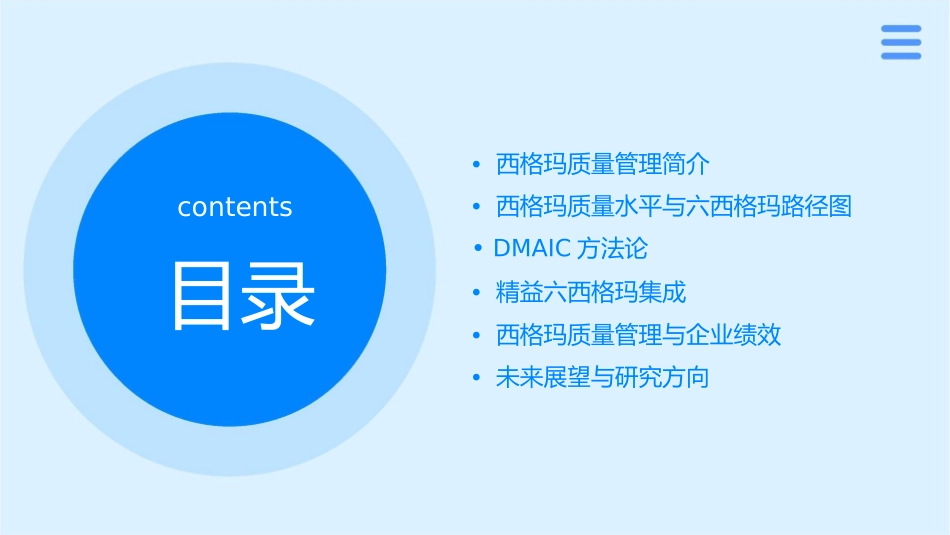 contents
目录

• 西格玛质量管理简介
• 西格玛质量水平与六西格玛路径图
• DMAIC 方法论
• 精益六西格玛集成
• 西格玛质量管理与企业绩效
• 未来展望与研究方向